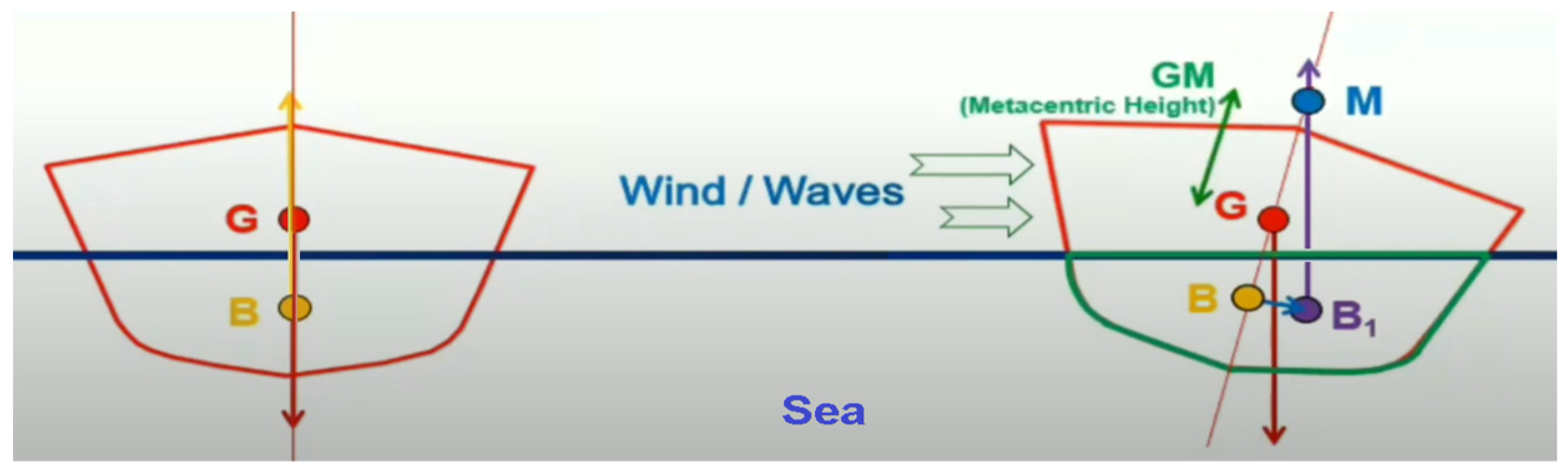 G
B
Wind / Waves
GM
(Metacentric Height)
M
G
B
$B_1$
Sea